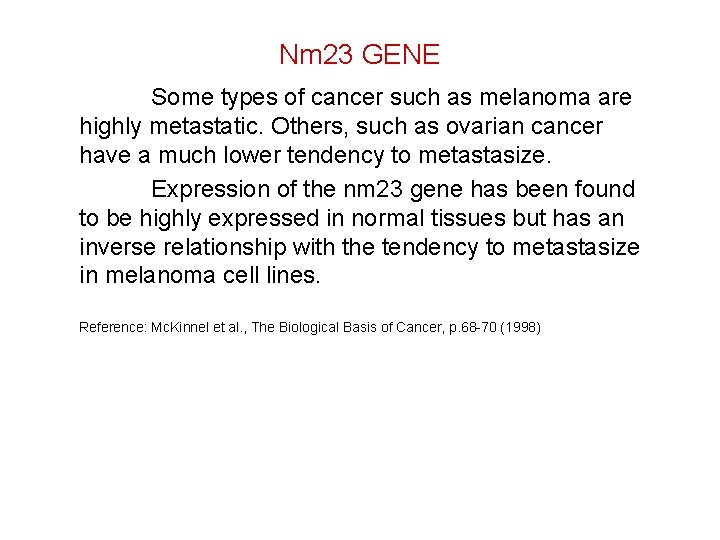 Nm23 GENE

Some types of cancer such as melanoma are highly metastatic. Others, such as ovarian cancer have a much lower tendency to metastasize.

Expression of the nm23 gene has been found to be highly expressed in normal tissues but has an inverse relationship with the tendency to metastasize in melanoma cell lines.

Reference: McKinnel et al., The Biological Basis of Cancer, p.68-70 (1998)